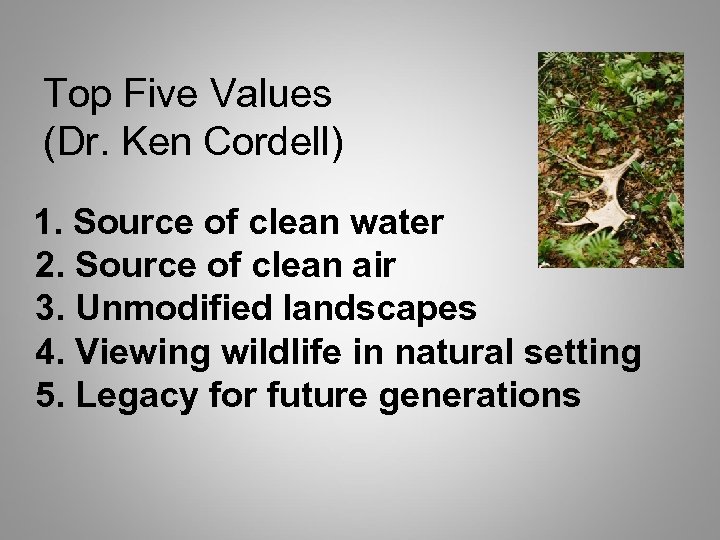 Top Five Values
(Dr. Ken Cordell)

1. Source of clean water
2. Source of clean air
3. Unmodified landscapes
4. Viewing wildlife in natural setting
5. Legacy for future generations